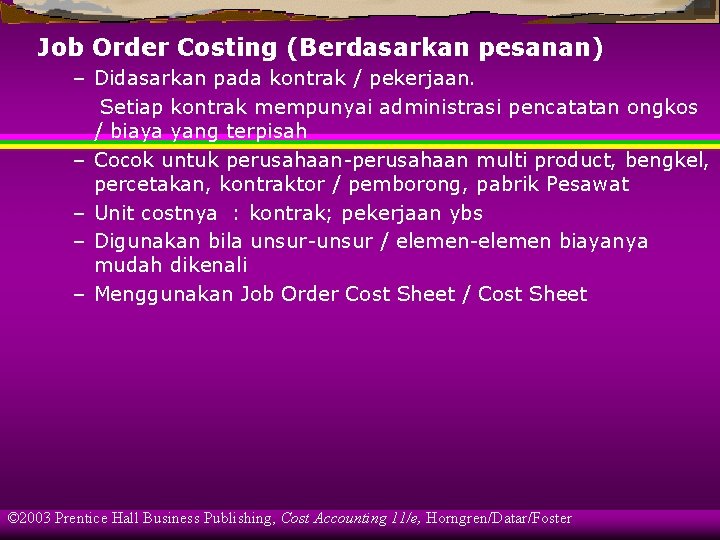 Job Order Costing (Berdasarkan pesanan)

– Didasarkan pada kontrak / pekerjaan.

Setiap kontrak mempunyai administrasi pencatatan ongkos / biaya yang terpisah

– Cocok untuk perusahaan-perusahaan multi product, bengkel, percetakan, kontraktor / pemborong, pabrik Pesawat

– Unit costnya : kontrak; pekerjaan ybs

– Digunakan bila unsur-unsur / elemen-elemen biayanya mudah dikenali

– Menggunakan Job Order Cost Sheet / Cost Sheet

©2003 Prentice Hall Business Publishing, Cost Accounting 11/e, Horngren/Datar/Foster